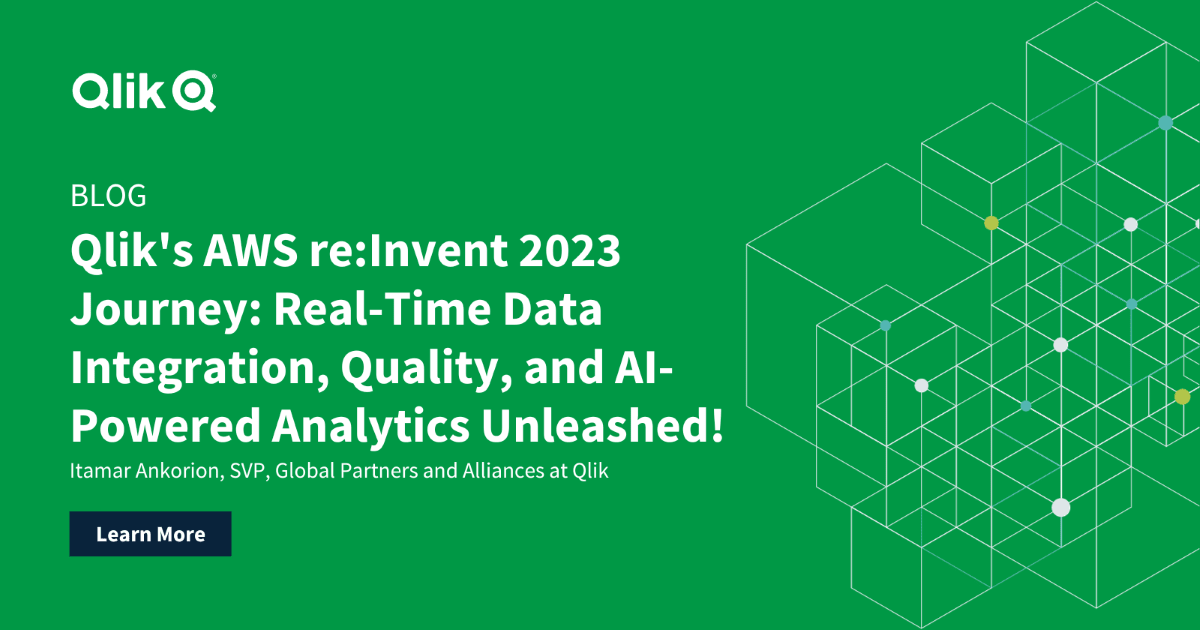 Qlik

BLOG

Qlik's AWS re:Invent 2023 Journey: Real-Time Data Integration, Quality, and AI-Powered Analytics Unleashed!

Itamar Ankorion, SVP, Global Partners and Alliances at Qlik

Learn More